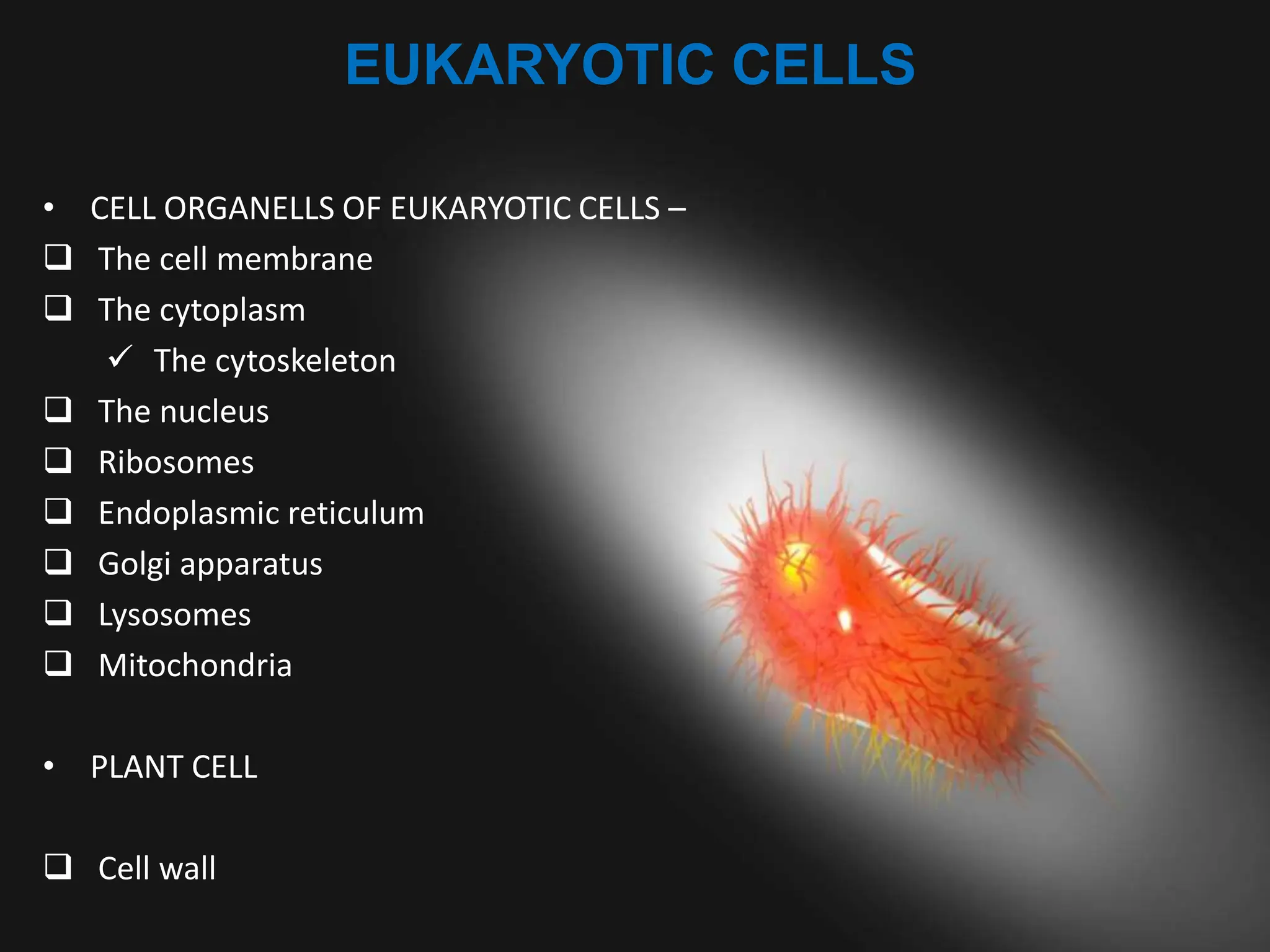 EUKARYOTIC CELLS

• CELL ORGANELLS OF EUKARYOTIC CELLS –
❑ The cell membrane
❑ The cytoplasm
✓ The cytoskeleton
❑ The nucleus
❑ Ribosomes
❑ Endoplasmic reticulum
❑ Golgi apparatus
❑ Lysosomes
❑ Mitochondria

• PLANT CELL

❑ Cell wall